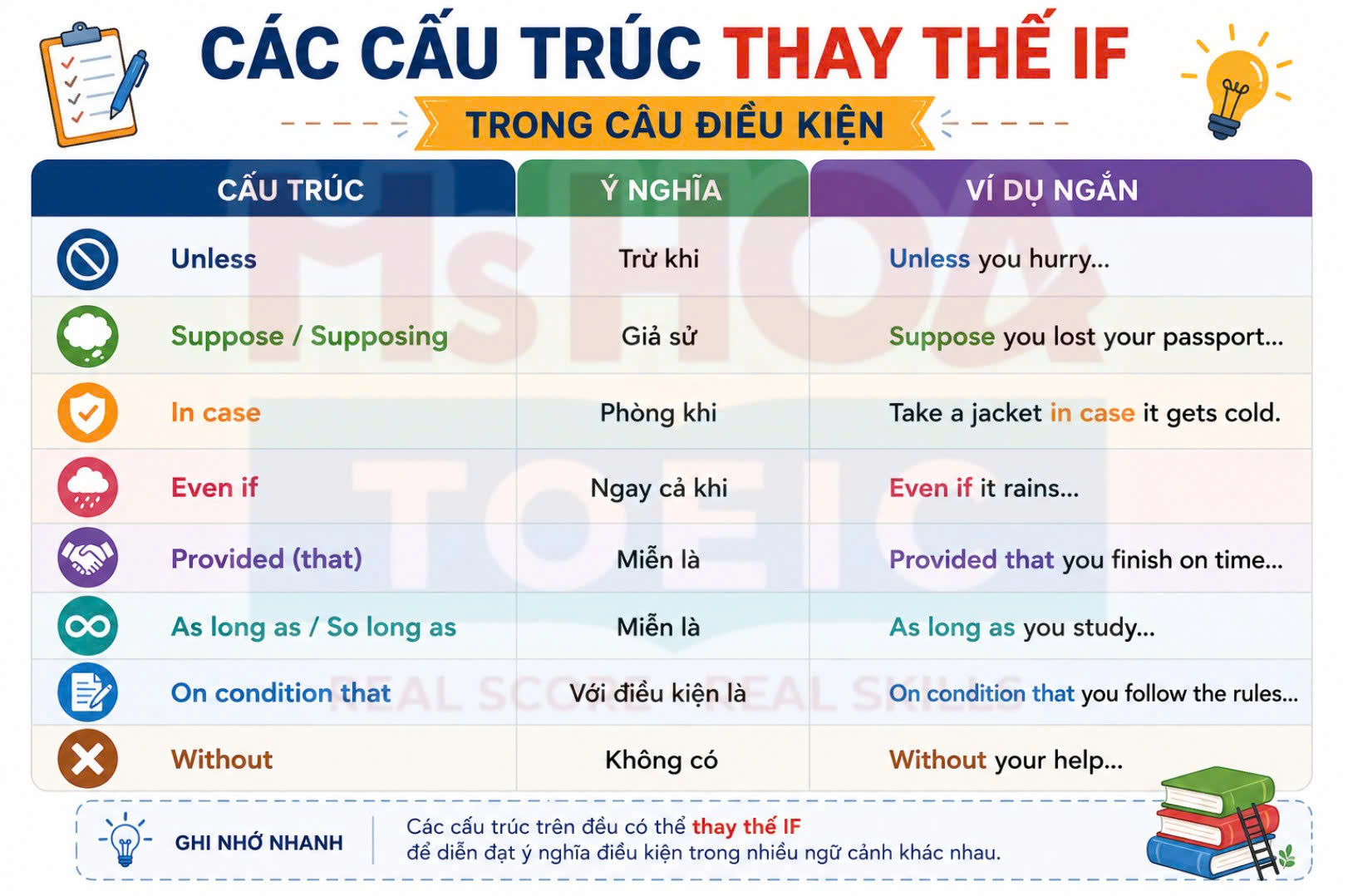 CÁC CẤU TRÚC THAY THẾ IF

TRONG CÂU ĐIỀU KIỆN

| CẤU TRÚC | Ý NGHĨA | VÍ DỤ NGẮN |
|---|---|---|
| Unless | Trừ khi | Unless you hurry... |
| Suppose / Supposing | Giả sử | Suppose you lost your passport... |
| In case | Phòng khi | Take a jacket in case it gets cold. |
| Even if | Ngay cả khi | Even if it rains... |
| Provided (that) | Miễn là | Provided that you finish on time... |
| As long as / So long as | Miễn là | As long as you study... |
| On condition that | Với điều kiện là | On condition that you follow the rules... |
| Without | Không có | Without your help... |

MSHOA TOEIC
REAL SCORE - REAL SKILLS

GHI NHỚ NHANH

Các cấu trúc trên đều có thể thay thế IF để diễn đạt ý nghĩa điều kiện trong nhiều ngữ cảnh khác nhau.